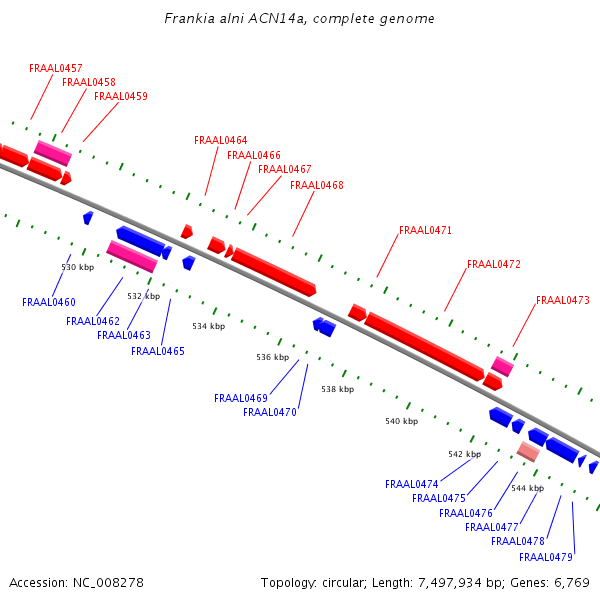 Frankia alni ACN14a, complete genome

FRAAL0457
FRAAL0458
FRAAL0459
FRAAL0464
FRAAL0466
FRAAL0467
FRAAL0468
FRAAL0471
FRAAL0472
FRAAL0473

530 kbp
532 kbp
534 kbp
536 kbp
538 kbp
540 kbp
542 kbp
544 kbp

FRAAL0460
FRAAL0462
FRAAL0463
FRAAL0465
FRAAL0469
FRAAL0470
FRAAL0474
FRAAL0475
FRAAL0476
FRAAL0477
FRAAL0478
FRAAL0479

Accession: NC_008278

Topology: circular; Length: 7,497,934 bp; Genes: 6,769